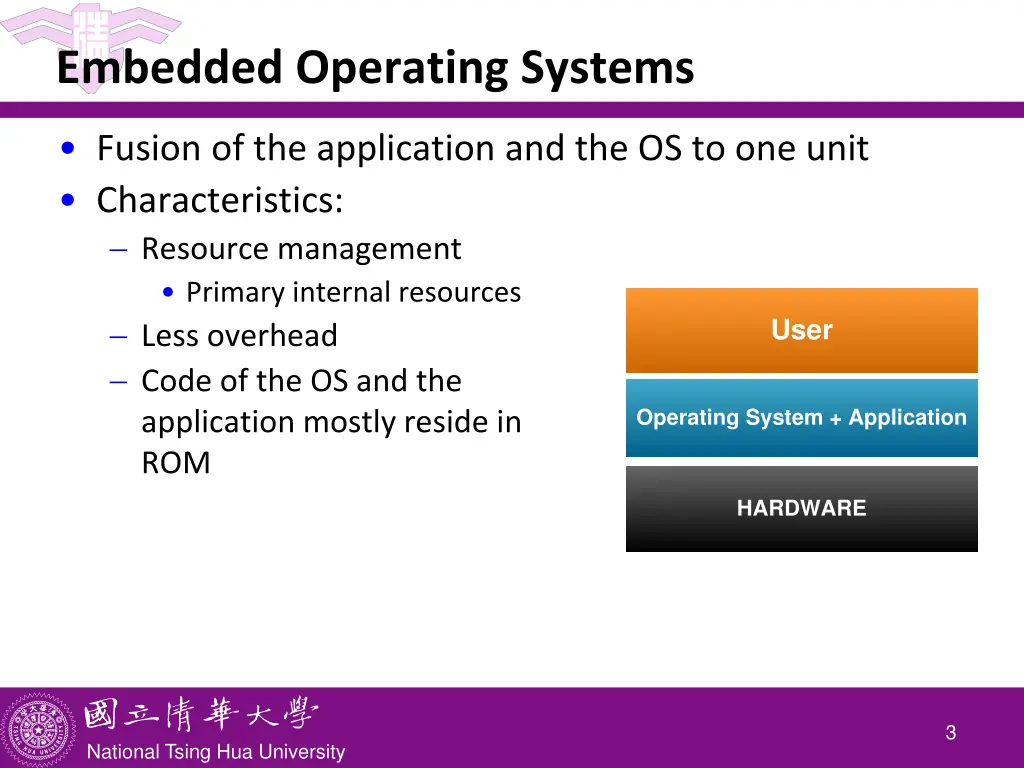 Embedded Operating Systems

• Fusion of the application and the OS to one unit
• Characteristics:
– Resource management
• Primary internal resources
– Less overhead
– Code of the OS and the application mostly reside in ROM

User

Operating System + Application

HARDWARE

國立清華大學
National Tsing Hua University

3